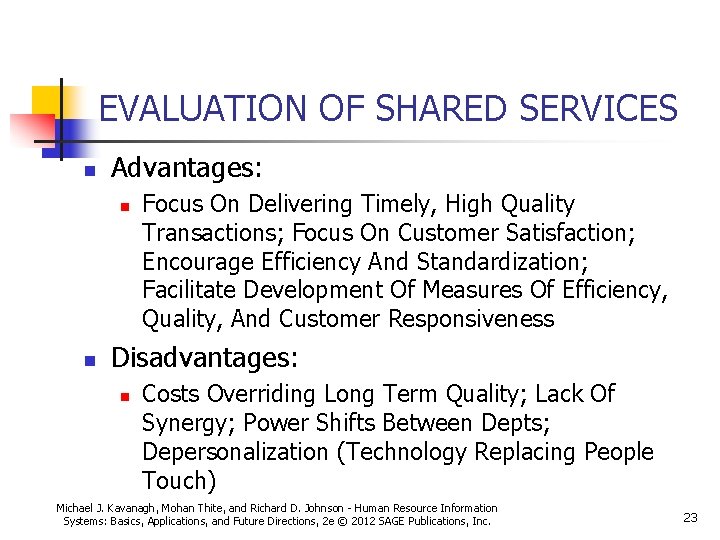 EVALUATION OF SHARED SERVICES

Advantages:

Focus On Delivering Timely, High Quality Transactions; Focus On Customer Satisfaction; Encourage Efficiency And Standardization; Facilitate Development Of Measures Of Efficiency, Quality, And Customer Responsiveness

Disadvantages:

Costs Overriding Long Term Quality; Lack Of Synergy; Power Shifts Between Depts; Depersonalization (Technology Replacing People Touch)

Michael J. Kavanagh, Mohan Thite, and Richard D. Johnson - Human Resource Information Systems: Basics, Applications, and Future Directions, 2e © 2012 SAGE Publications, Inc.

23